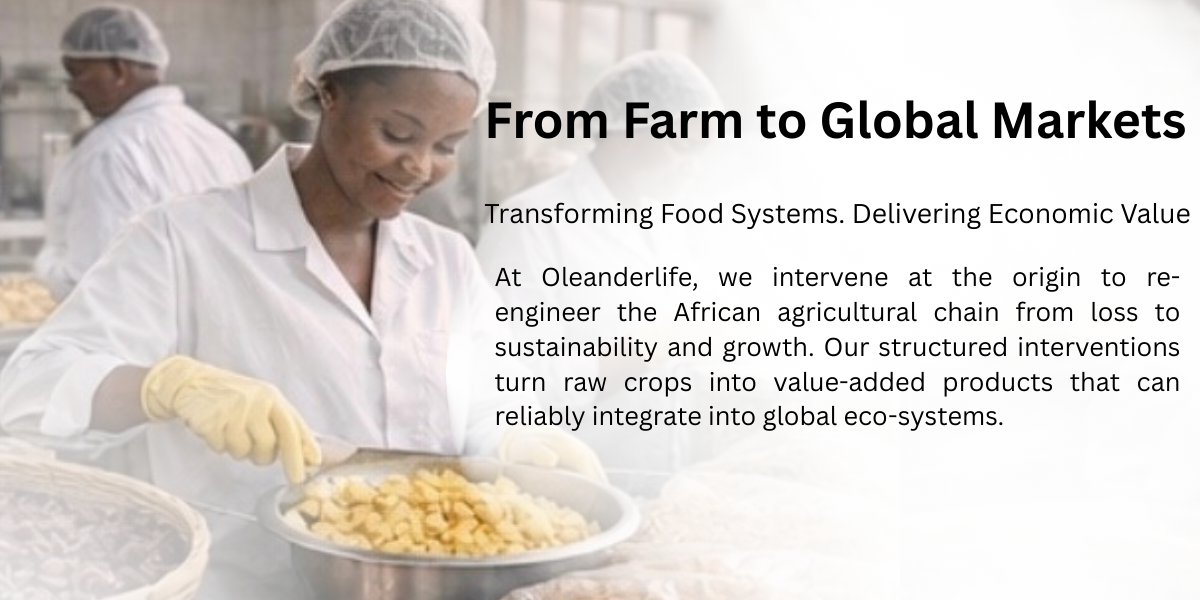 From Farm to Global Markets

Transforming Food Systems. Delivering Economic Value

At Oleanderlife, we intervene at the origin to re-engineer the African agricultural chain from loss to sustainability and growth. Our structured interventions turn raw crops into value-added products that can reliably integrate into global eco-systems.